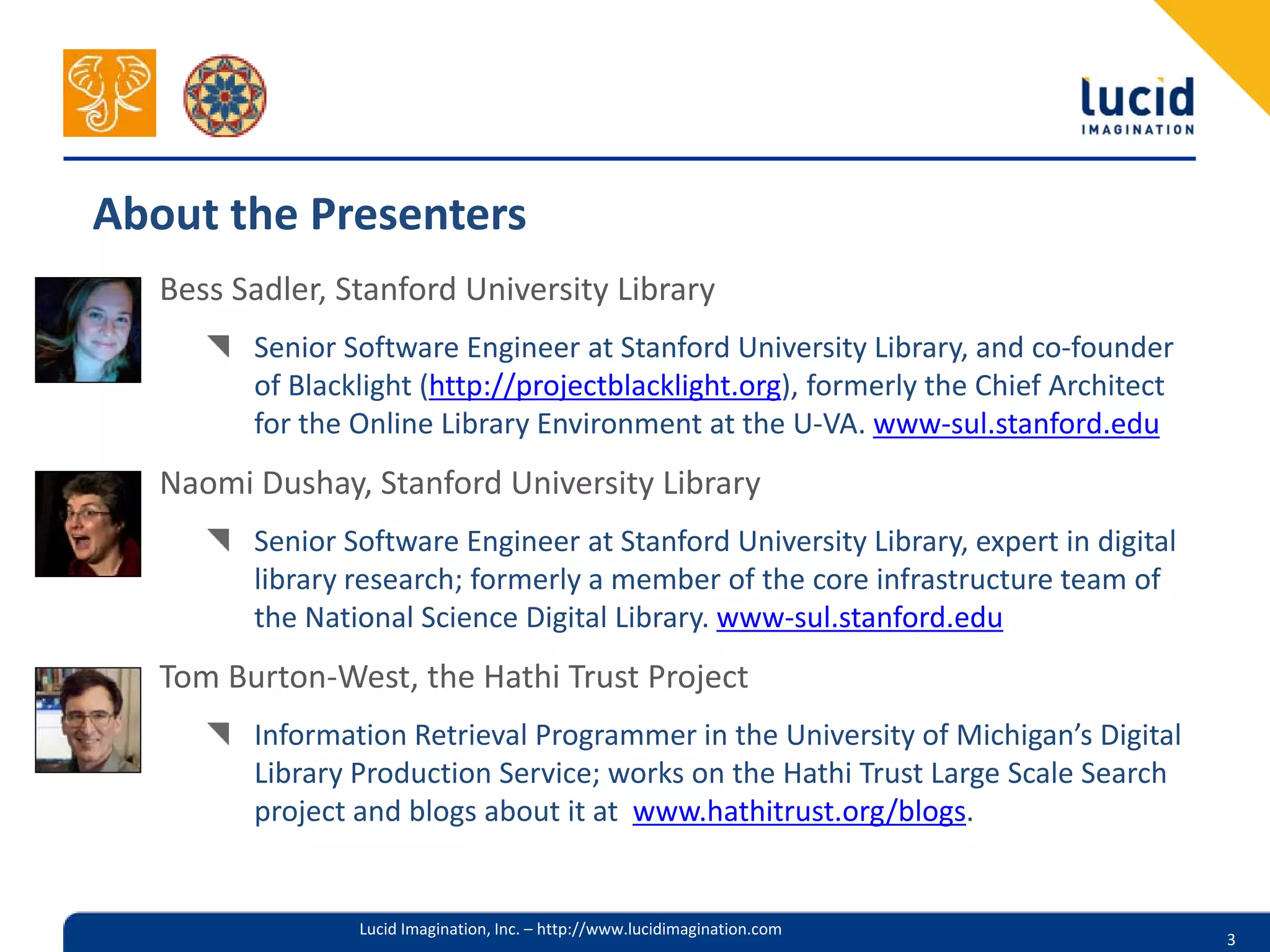 lucid
IMAGINATION

About the Presenters

Bess Sadler, Stanford University Library

Senior Software Engineer at Stanford University Library, and co-founder of Blacklight (http://projectblacklight.org), formerly the Chief Architect for the Online Library Environment at the U-VA. www-sul.stanford.edu

Naomi Dushay, Stanford University Library

Senior Software Engineer at Stanford University Library, expert in digital library research; formerly a member of the core infrastructure team of the National Science Digital Library. www-sul.stanford.edu

Tom Burton-West, the Hathi Trust Project

Information Retrieval Programmer in the University of Michigan's Digital Library Production Service; works on the Hathi Trust Large Scale Search project and blogs about it at www.hathitrust.org/blogs.

Lucid Imagination, Inc. – http://www.lucidimagination.com

3